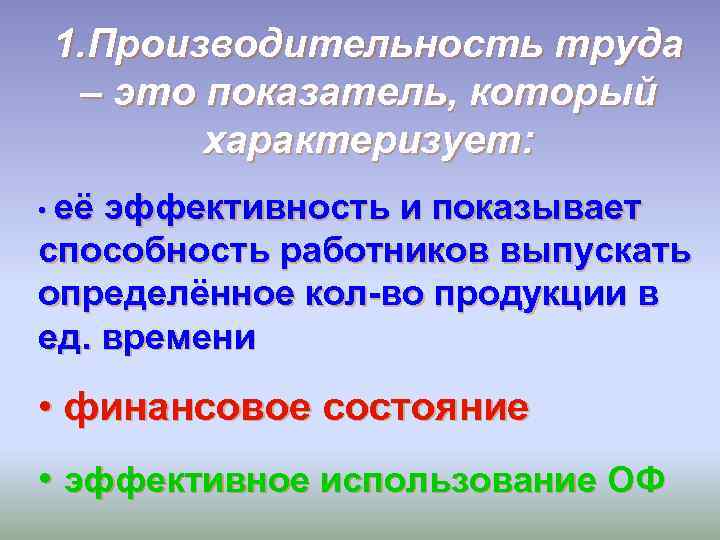 1.Производительность труда – это показатель, который характеризует:

• её эффективность и показывает способность работников выпускать определённое кол-во продукции в ед. времени

• финансовое состояние

• эффективное использование ОФ